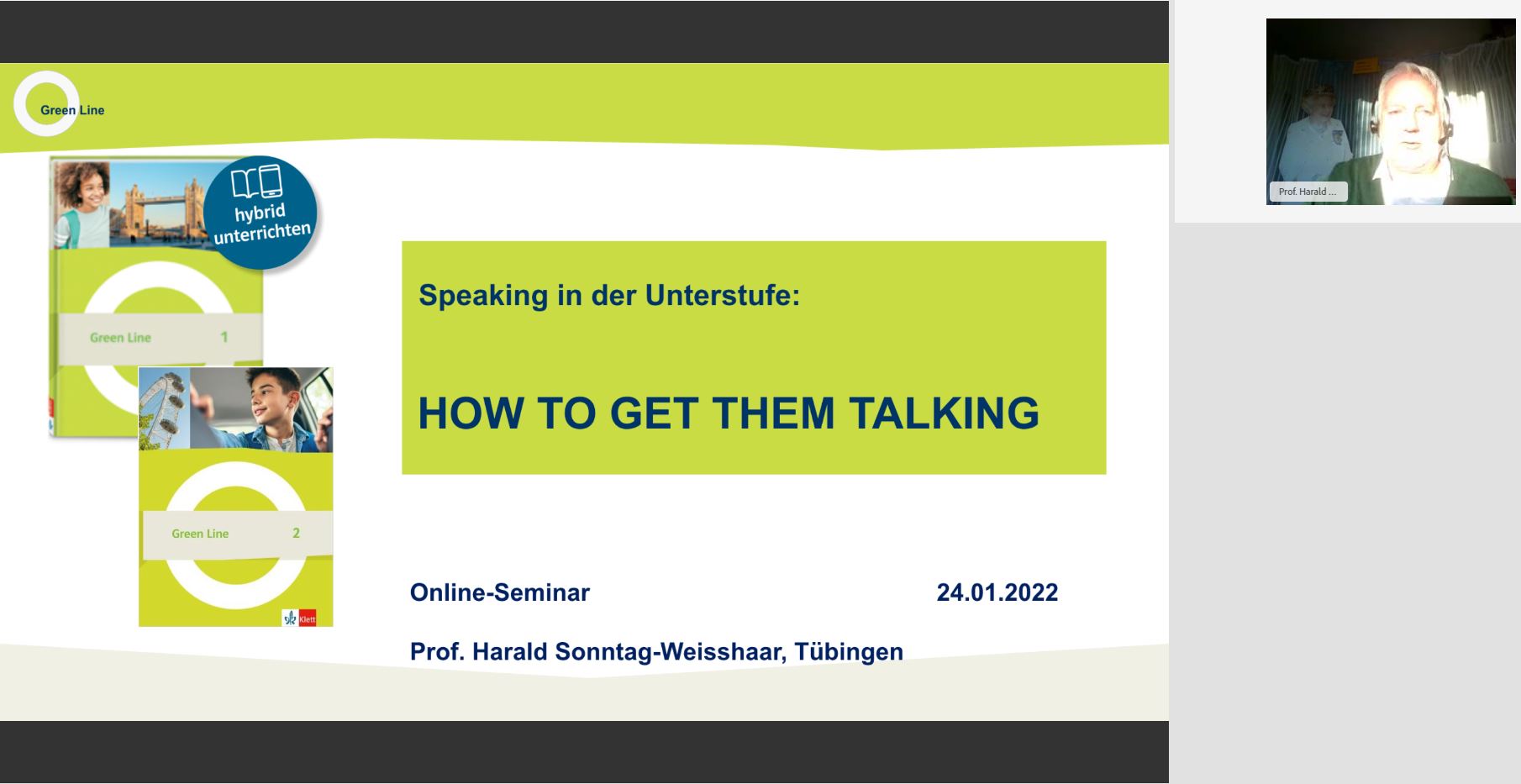 Green Line

hybrid unterrichten

Green Line 1

Green Line 2

Klett

Speaking in der Unterstufe:

HOW TO GET THEM TALKING

Online-Seminar

24.01.2022

Prof. Harald Sonntag-Weisshaar, Tübingen

Prof. Harald ...